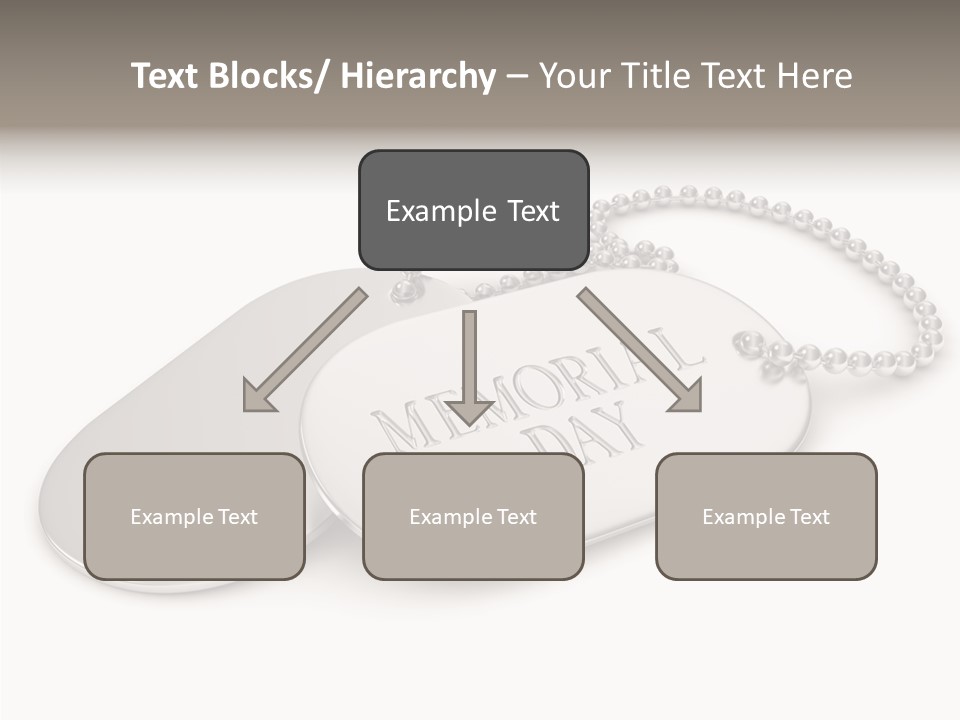 Text Blocks/ Hierarchy – Your Title Text Here

Example Text

MEMORIAL DAY

Example Text

Example Text

Example Text